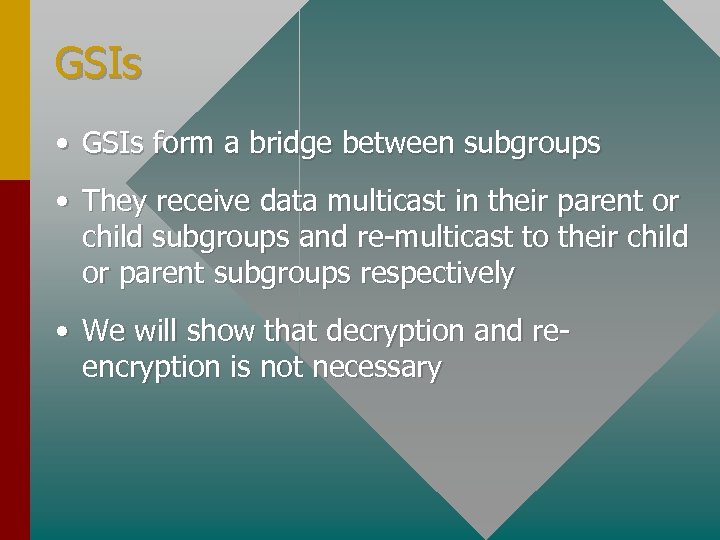 GSIs

• GSIs form a bridge between subgroups

• They receive data multicast in their parent or child subgroups and re-multicast to their child or parent subgroups respectively

• We will show that decryption and re-encryption is not necessary